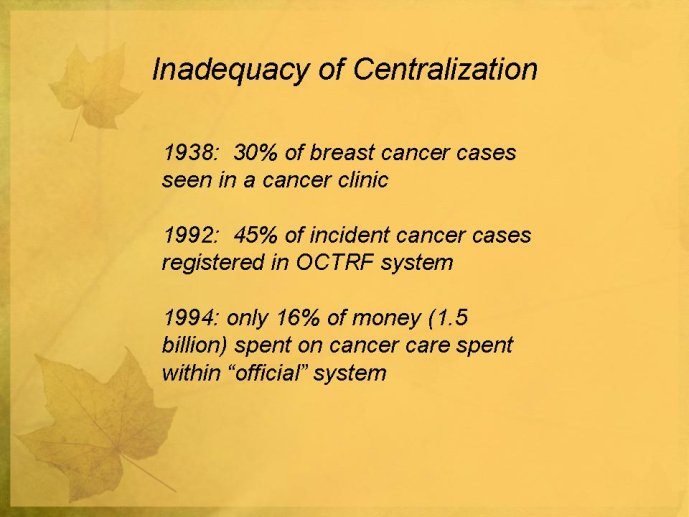 Inadequacy of Centralization

1938: 30% of breast cancer cases seen in a cancer clinic

1992: 45% of incident cancer cases registered in OCTRF system

1994: only 16% of money (1.5 billion) spent on cancer care spent within “official” system